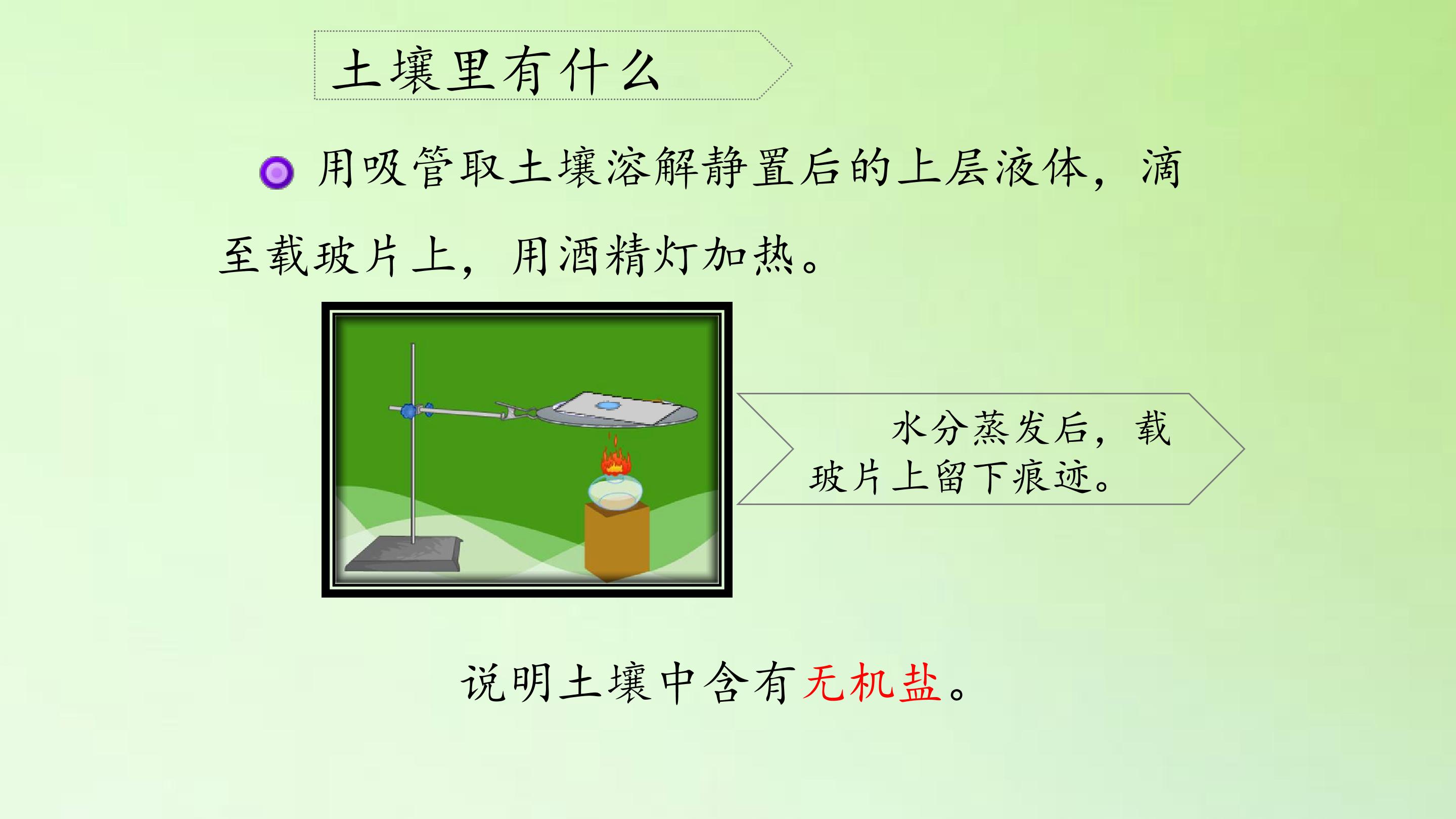 土壤里有什么

用吸管取土壤溶解静置后的上层液体，滴至载玻片上，用酒精灯加热。

水分蒸发后，载玻片上留下痕迹。

说明土壤中含有无机盐。